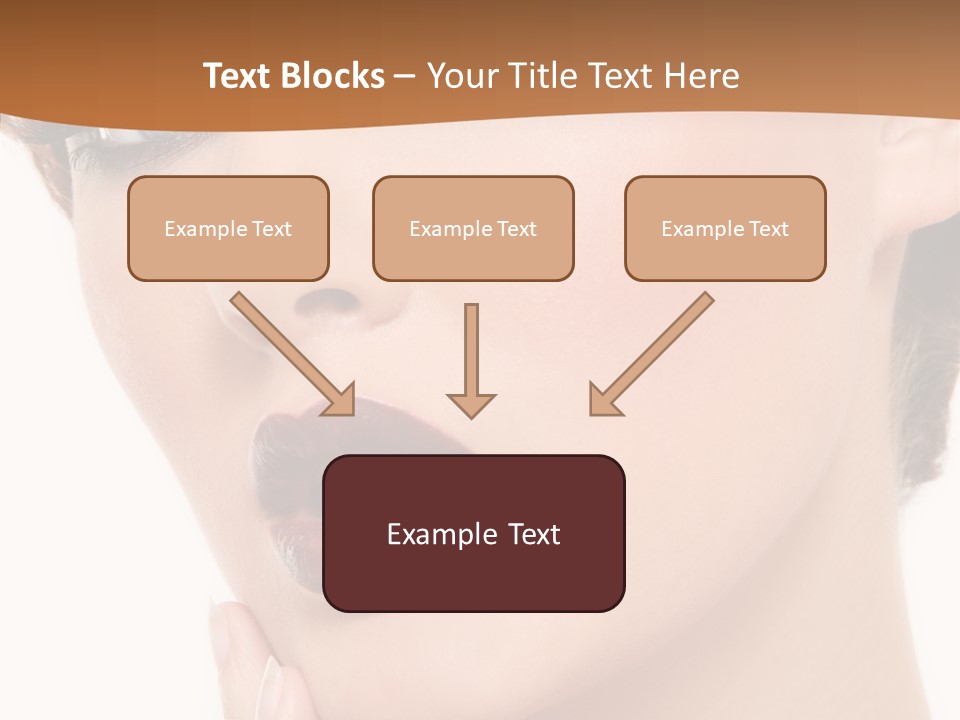 Text Blocks – Your Title Text Here

Example Text

Example Text

Example Text

Example Text